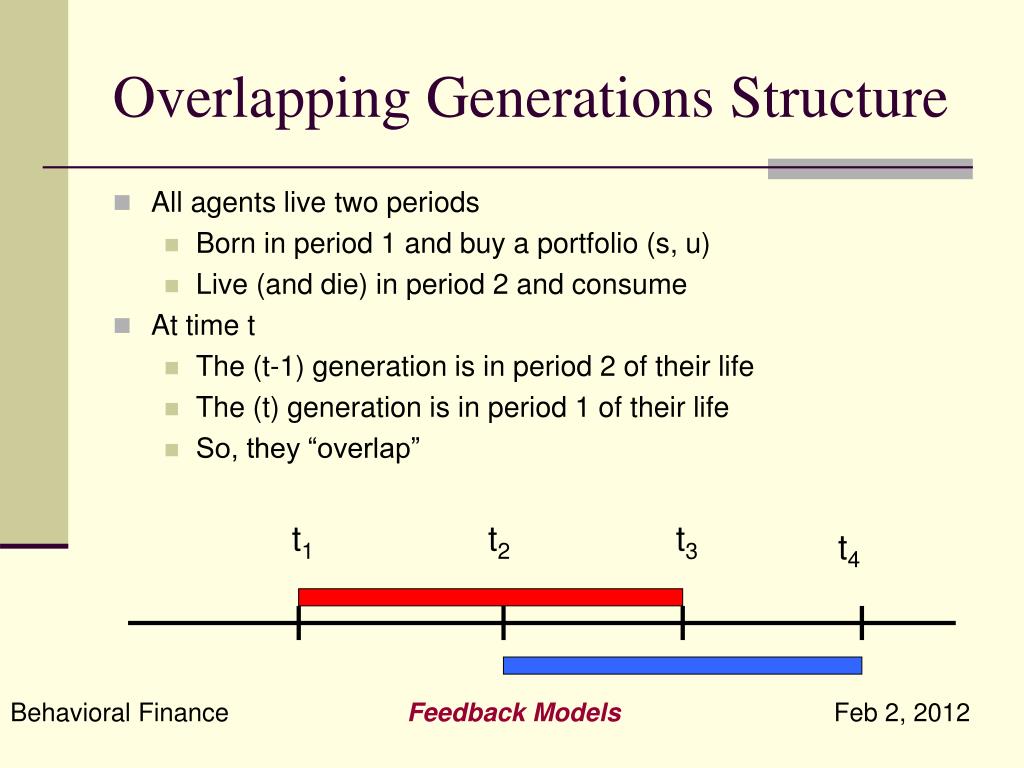 Overlapping Generations Structure

All agents live two periods
Born in period 1 and buy a portfolio (s, u)
Live (and die) in period 2 and consume
At time t
The (t-1) generation is in period 2 of their life
The (t) generation is in period 1 of their life
So, they “overlap”

$t_1$ $t_2$ $t_3$ $t_4$

Behavioral Finance
Feedback Models
Feb 2, 2012